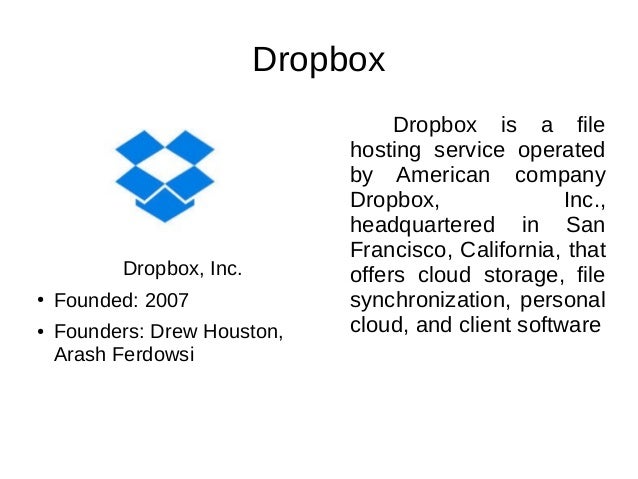 Dropbox

Dropbox, Inc.

• Founded: 2007

• Founders: Drew Houston, Arash Ferdowsi

Dropbox is a file hosting service operated by American company Dropbox, Inc., headquartered in San Francisco, California, that offers cloud storage, file synchronization, personal cloud, and client software